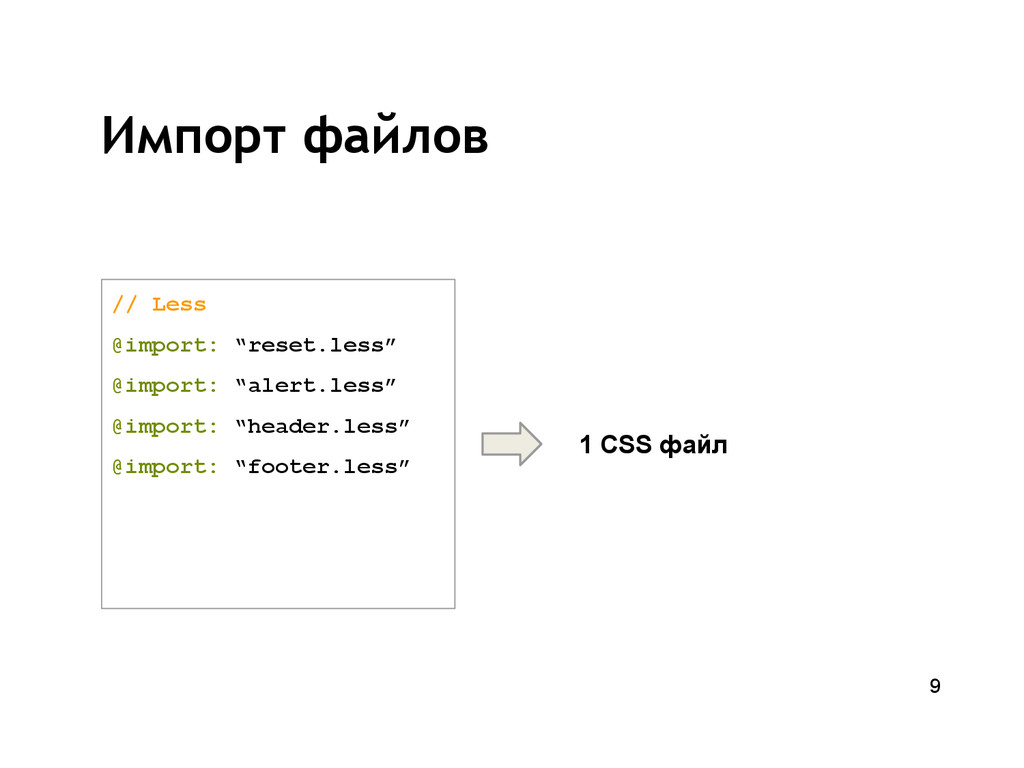 Импорт файлов

// Less

@import: “reset.less”

@import: “alert.less”

@import: “header.less”

@import: “footer.less”

1 CSS файл

9